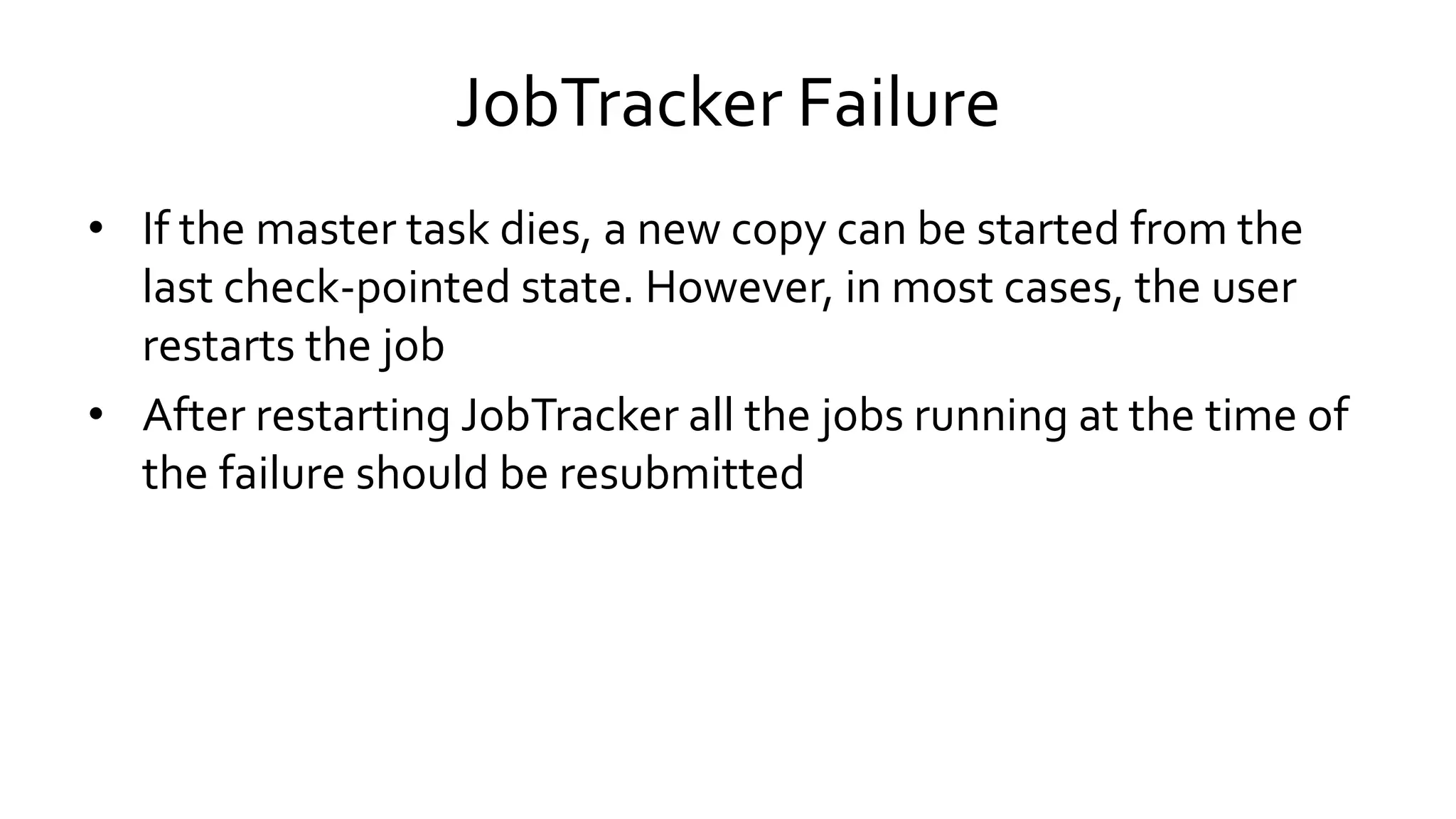 JobTracker Failure

• If the master task dies, a new copy can be started from the last check-pointed state. However, in most cases, the user restarts the job

• After restarting JobTracker all the jobs running at the time of the failure should be resubmitted